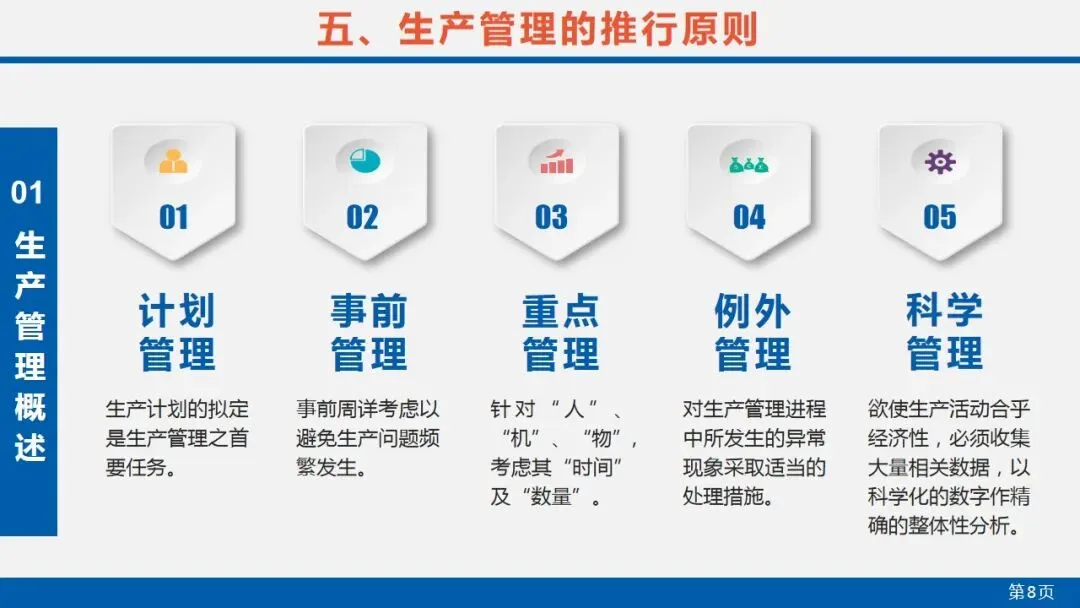 五、生产管理的推行原则

01 生产管理概述

01

计划管理

生产计划的拟定是生产管理之首要任务。

02

事前管理

事前周详考虑以避免生产问题频繁发生。

03

重点管理

针对“人”、“机”、“物”，考虑其“时间”及“数量”。

04

例外管理

对生产管理进程中所发生的异常现象采取适当的处理措施。

05

科学管理

欲使生产活动合乎经济性，必须收集大量相关数据，以科学化的数字作精确的整体性分析。

第8页